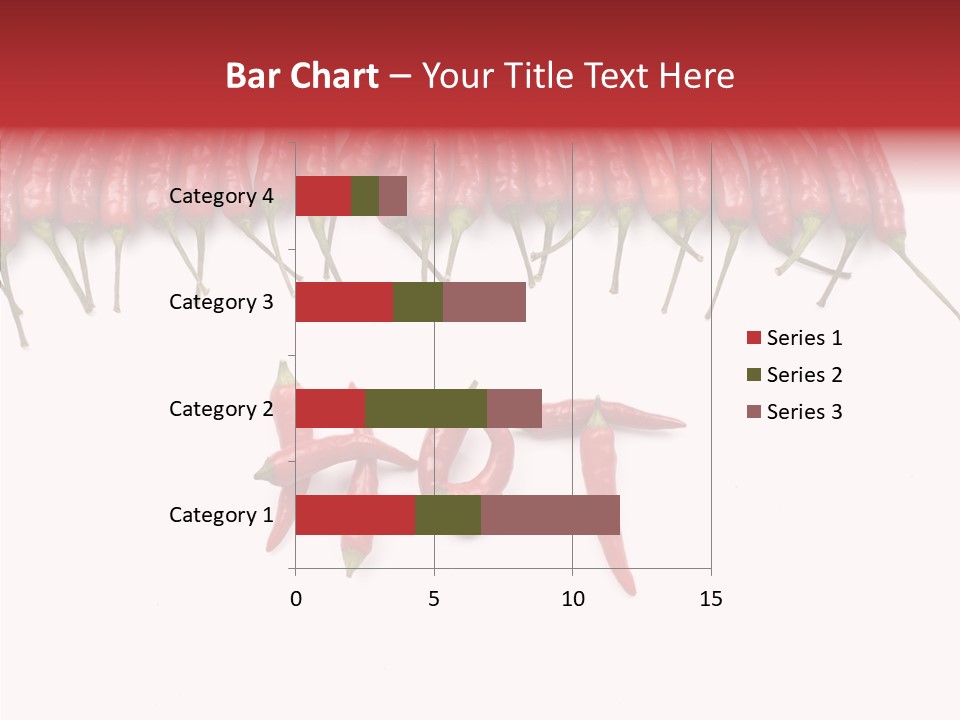 Bar Chart – Your Title Text Here

Category 4
Category 3
Category 2
Category 1

0
5
10
15

Series 1
Series 2
Series 3